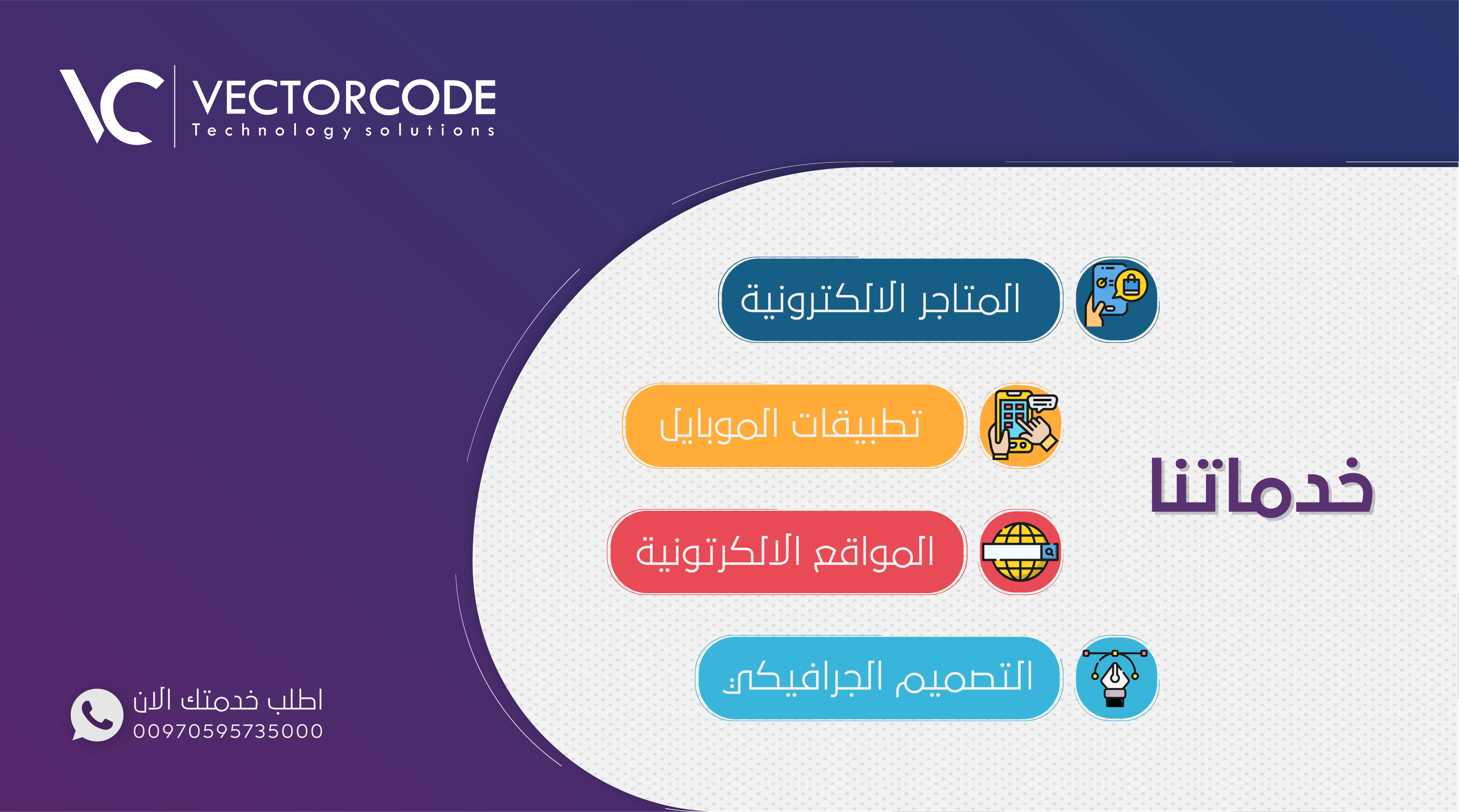 VC VECTORCODE
Technology solutions

خدماتنا

المتاجر الالكترونية

تطبيقات الموبايل

المواقع الالكرتونية

التصميم الجرافيكي

اطلب خدمتك الان
00970595735000